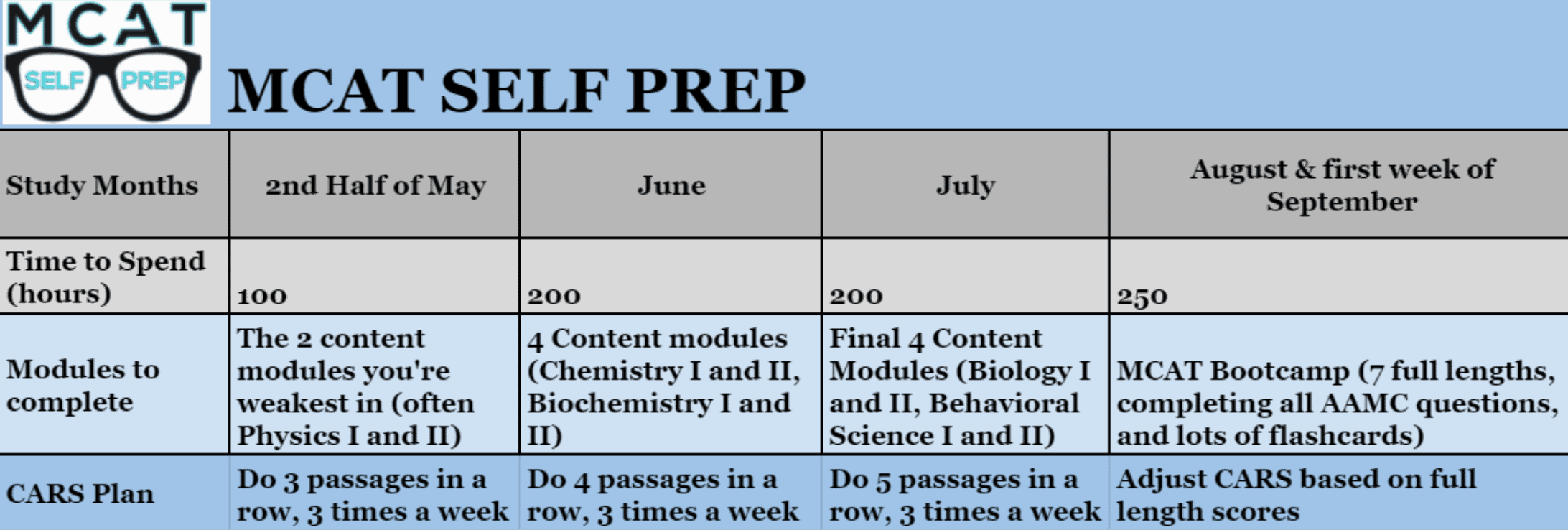 MCAT SELF PREP

MCAT SELF PREP

| Study Months | 2nd Half of May | June | July | August & first week of September |
|---|---|---|---|---|
| Time to Spend (hours) | 100 | 200 | 200 | 250 |
| Modules to complete | The 2 content modules you're weakest in (often Physics I and II) | 4 Content modules (Chemistry I and II, Biochemistry I and II) | Final 4 Content Modules (Biology I and II, Behavioral Science I and II) | MCAT Bootcamp (7 full lengths, completing all AAMC questions, and lots of flashcards) |
| CARS Plan | Do 3 passages in a row, 3 times a week | Do 4 passages in a row, 3 times a week | Do 5 passages in a row, 3 times a week | Adjust CARS based on full length scores |